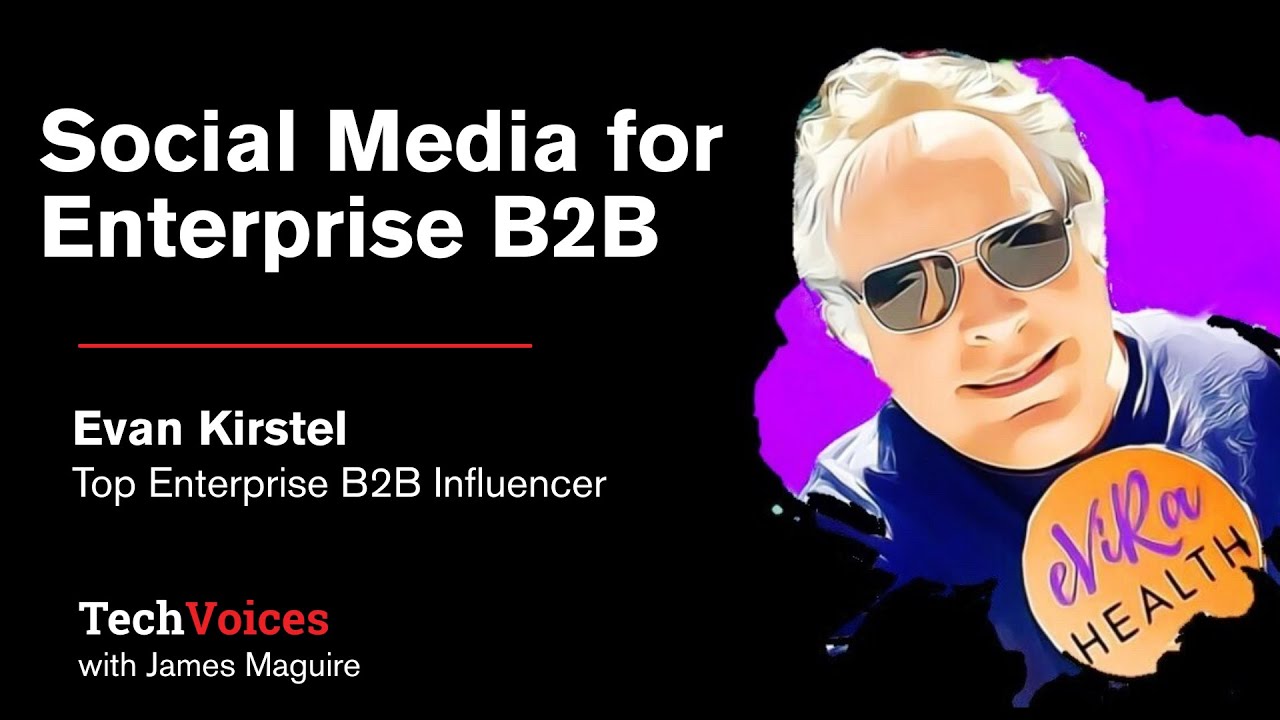 Social Media for Enterprise B2B

Evan Kirstel
Top Enterprise B2B Influencer

TechVoices
with James Maguire

eViRa
HEALTH